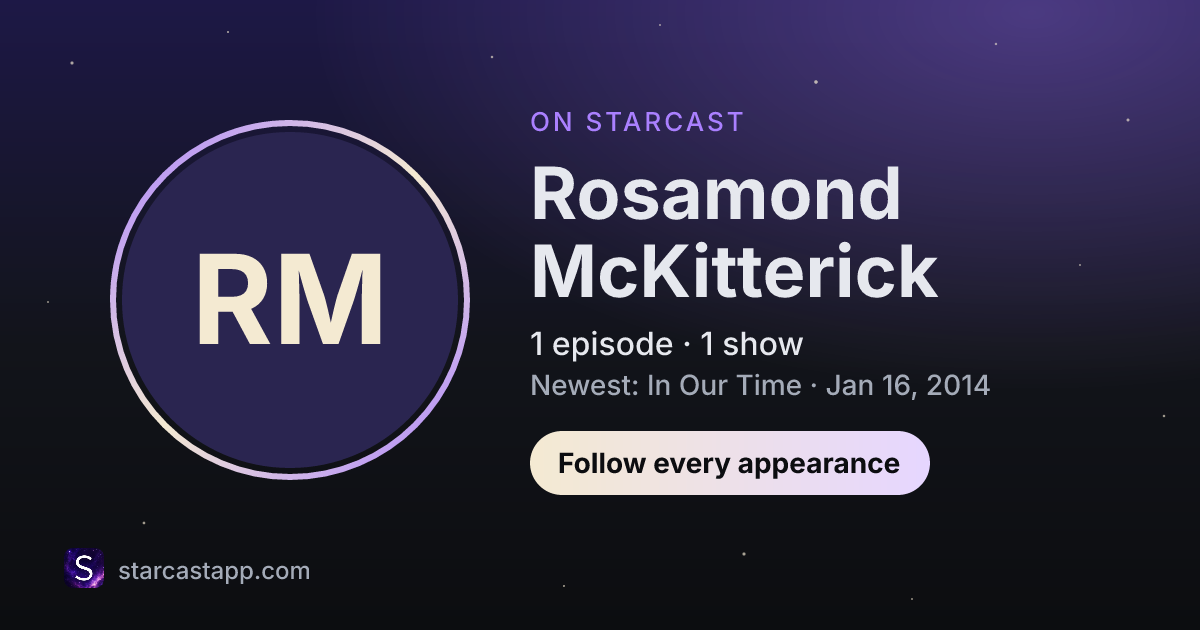 RM

ON STARCAST

Rosamond McKitterick

1 episode · 1 show

Newest: In Our Time · Jan 16, 2014

Follow every appearance

S

starcastapp.com